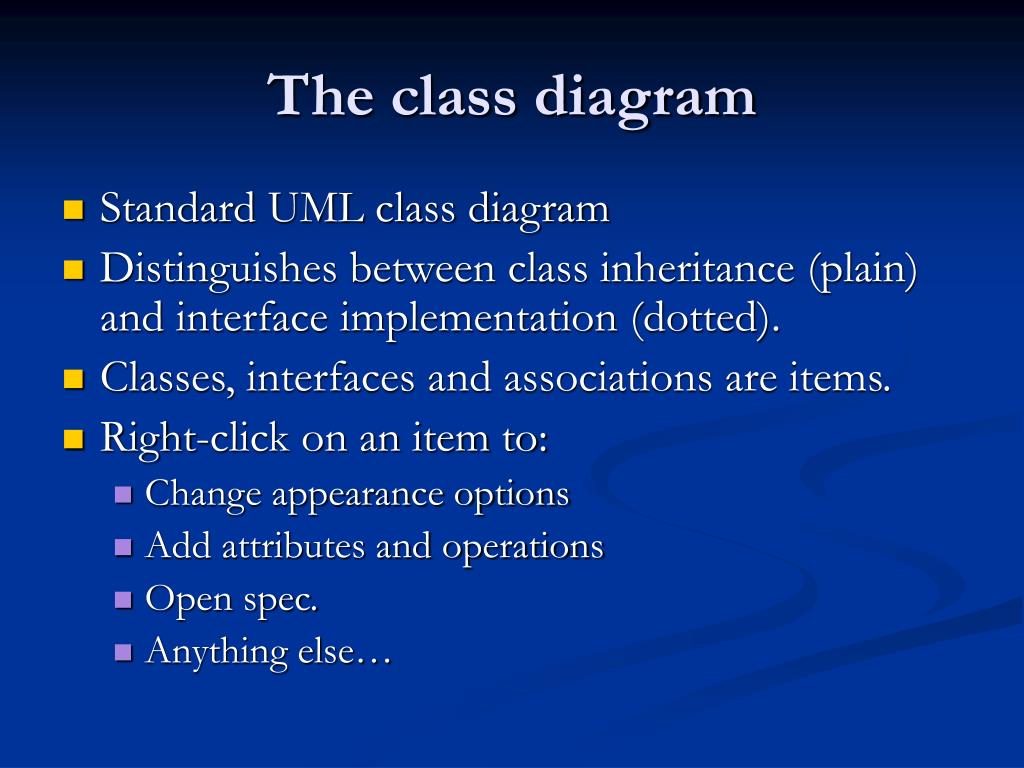 The class diagram

- Standard UML class diagram
- Distinguishes between class inheritance (plain) and interface implementation (dotted).
- Classes, interfaces and associations are items.
- Right-click on an item to:
  - Change appearance options
  - Add attributes and operations
  - Open spec.
  - Anything else…